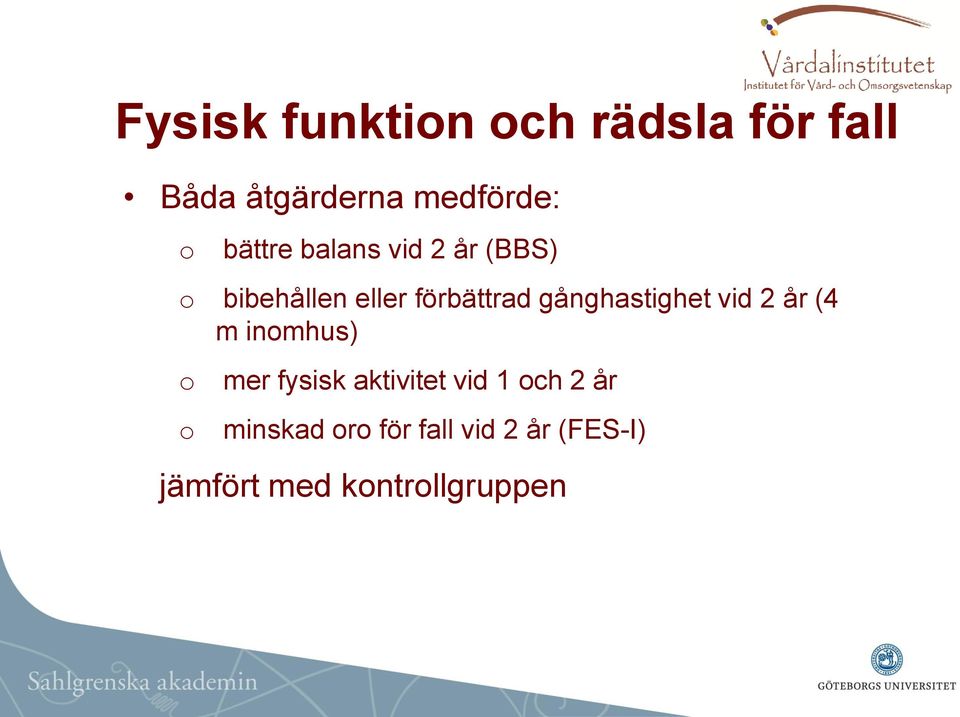 Vårdalinstitutet
Institutet för Vård- och Omsorgsvetenskap

Fysisk funktion och rädsla för fall

• Båda åtgärderna medförde:
o bättre balans vid 2 år (BBS)
o bibehållen eller förbättrad gånghastighet vid 2 år (4 m inomhus)
o mer fysisk aktivitet vid 1 och 2 år
o minskad oro för fall vid 2 år (FES-I)

jämfört med kontrollgruppen

Sahlgrenska akademin

GÖTEBORGS UNIVERSITET